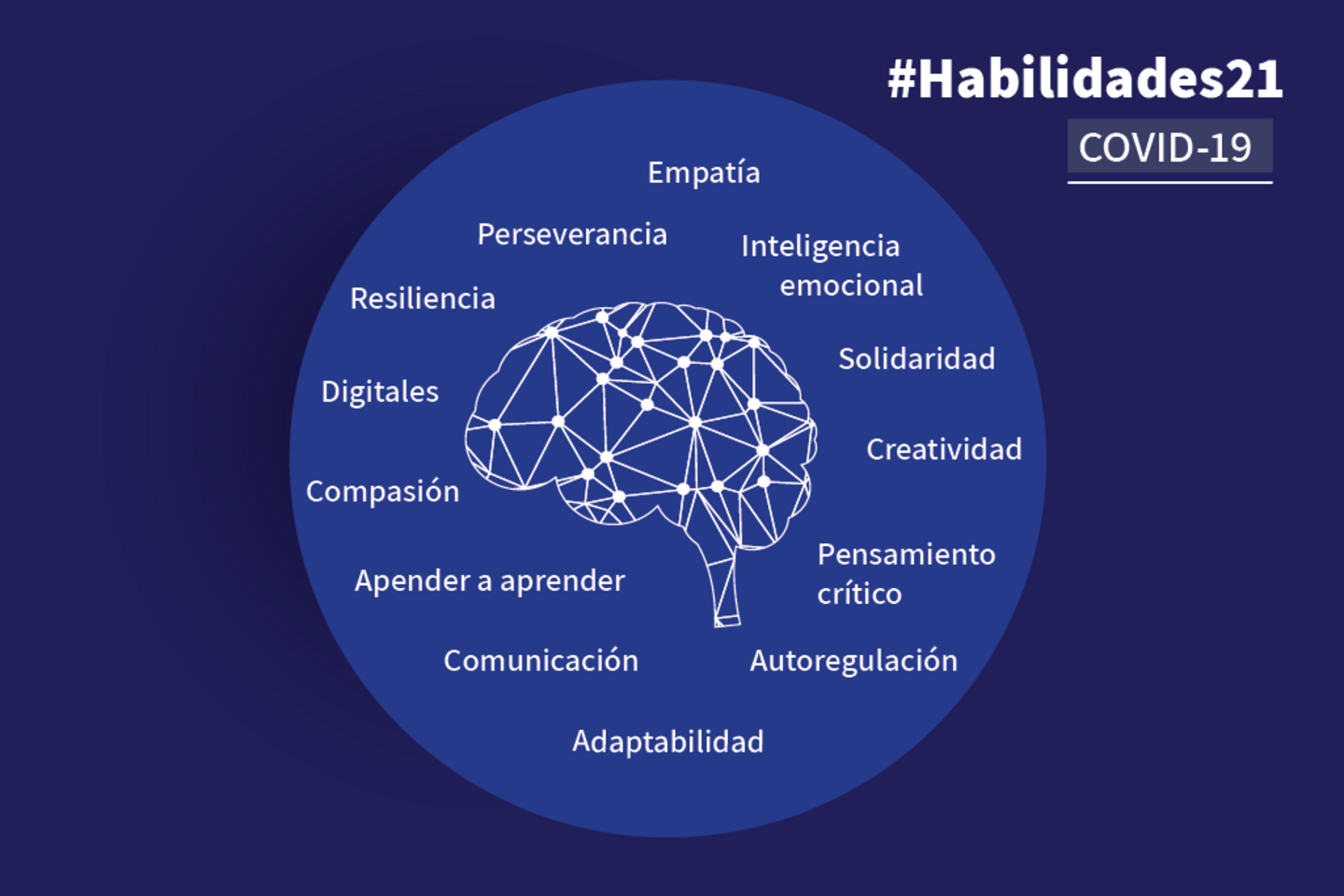 #Habilidades21
COVID-19

Empatía

Perseverancia

Inteligencia emocional

Resiliencia

Solidaridad

Digitales

Creatividad

Compasión

Pensamiento crítico

Apender a aprender

Comunicación

Autoregulación

Adaptabilidad